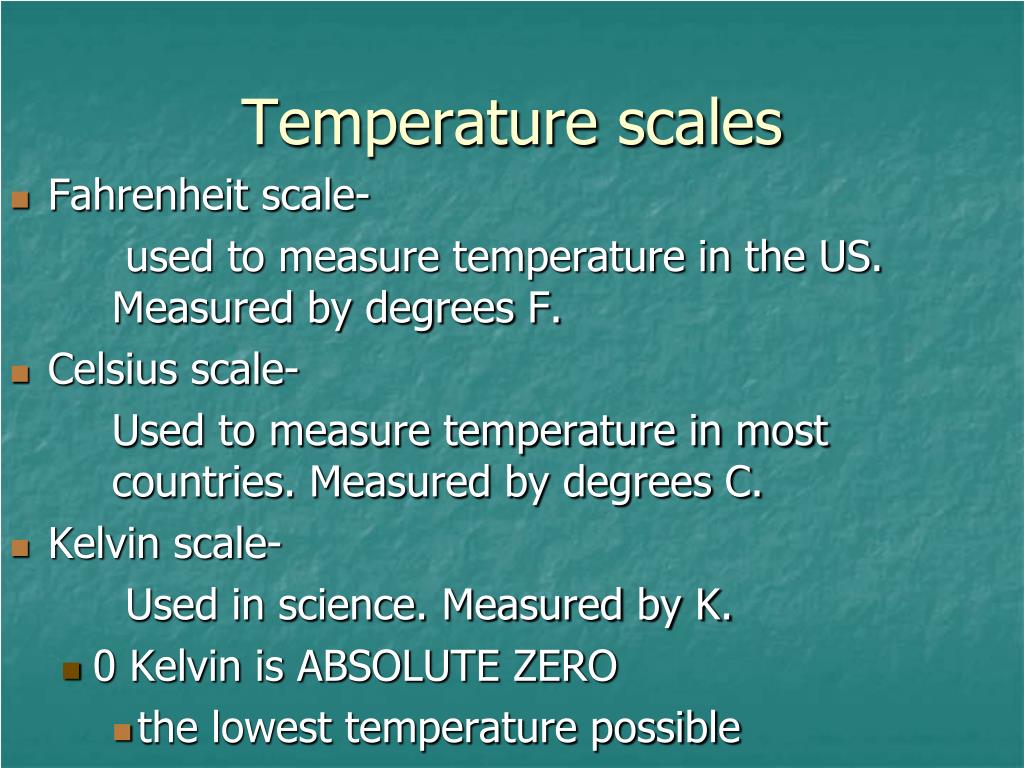 Temperature scales

Fahrenheit scale-

used to measure temperature in the US. Measured by degrees F.

Celsius scale-

Used to measure temperature in most countries. Measured by degrees C.

Kelvin scale-

Used in science. Measured by K.

0 Kelvin is ABSOLUTE ZERO

the lowest temperature possible